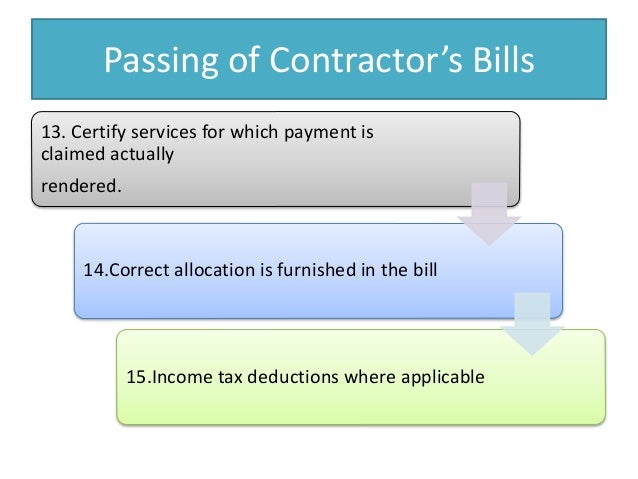 Passing of Contractor’s Bills

13. Certify services for which payment is claimed actually

rendered.

14.Correct allocation is furnished in the bill

15.Income tax deductions where applicable